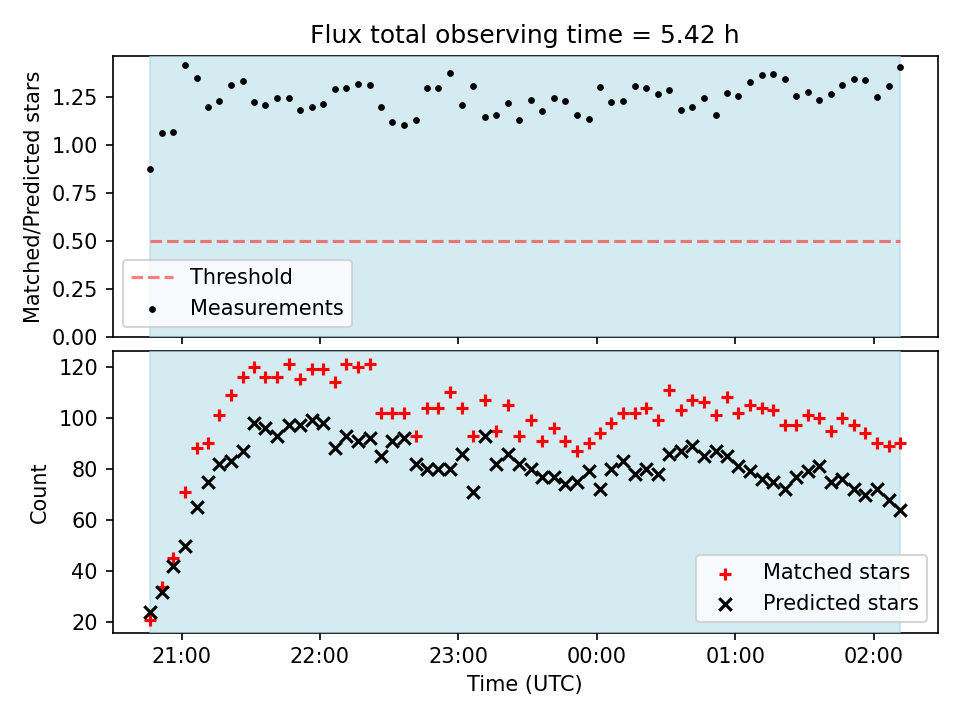 Flux total observing time = 5.42 h

Matched/Predicted stars

1.25
1.00
0.75
0.50
0.25
0.00

Threshold
Measurements

Count

120
100
80
60
40
20

Matched stars
Predicted stars

21:00
22:00
23:00
00:00
01:00
02:00

Time (UTC)